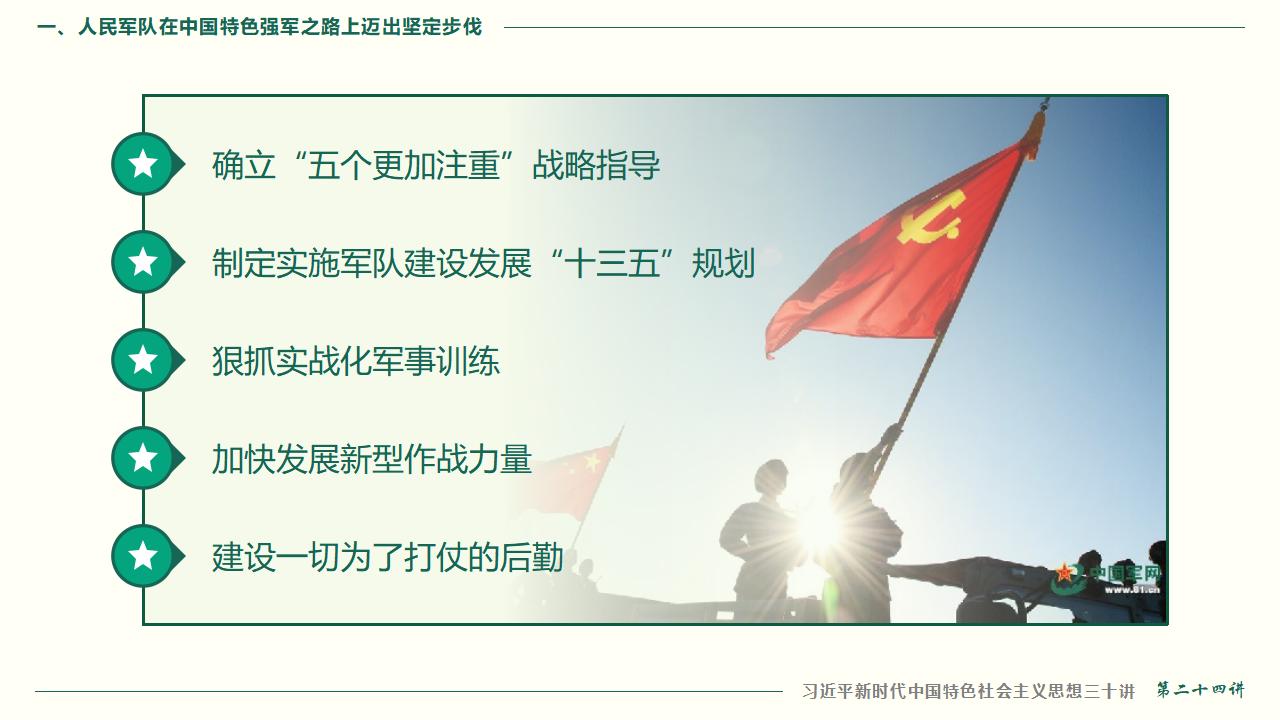 一、人民军队在中国特色强军之路上迈出坚定步伐

确立“五个更加注重”战略指导

制定实施军队建设发展“十三五”规划

狠抓实战化军事训练

加快发展新型作战力量

建设一切为了打仗的后勤

中国军网
www.81.cn

习近平新时代中国特色社会主义思想三十讲 第二十四讲